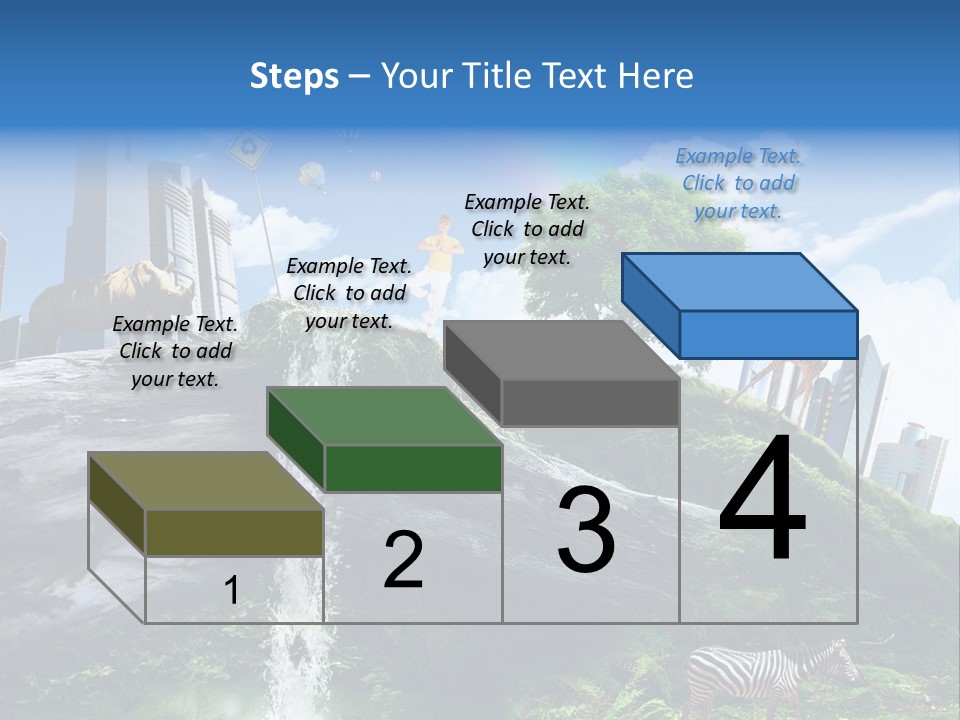 Steps – Your Title Text Here

Example Text. Click to add your text.

Example Text. Click to add your text.

Example Text. Click to add your text.

Example Text. Click to add your text.

1

2

3

4